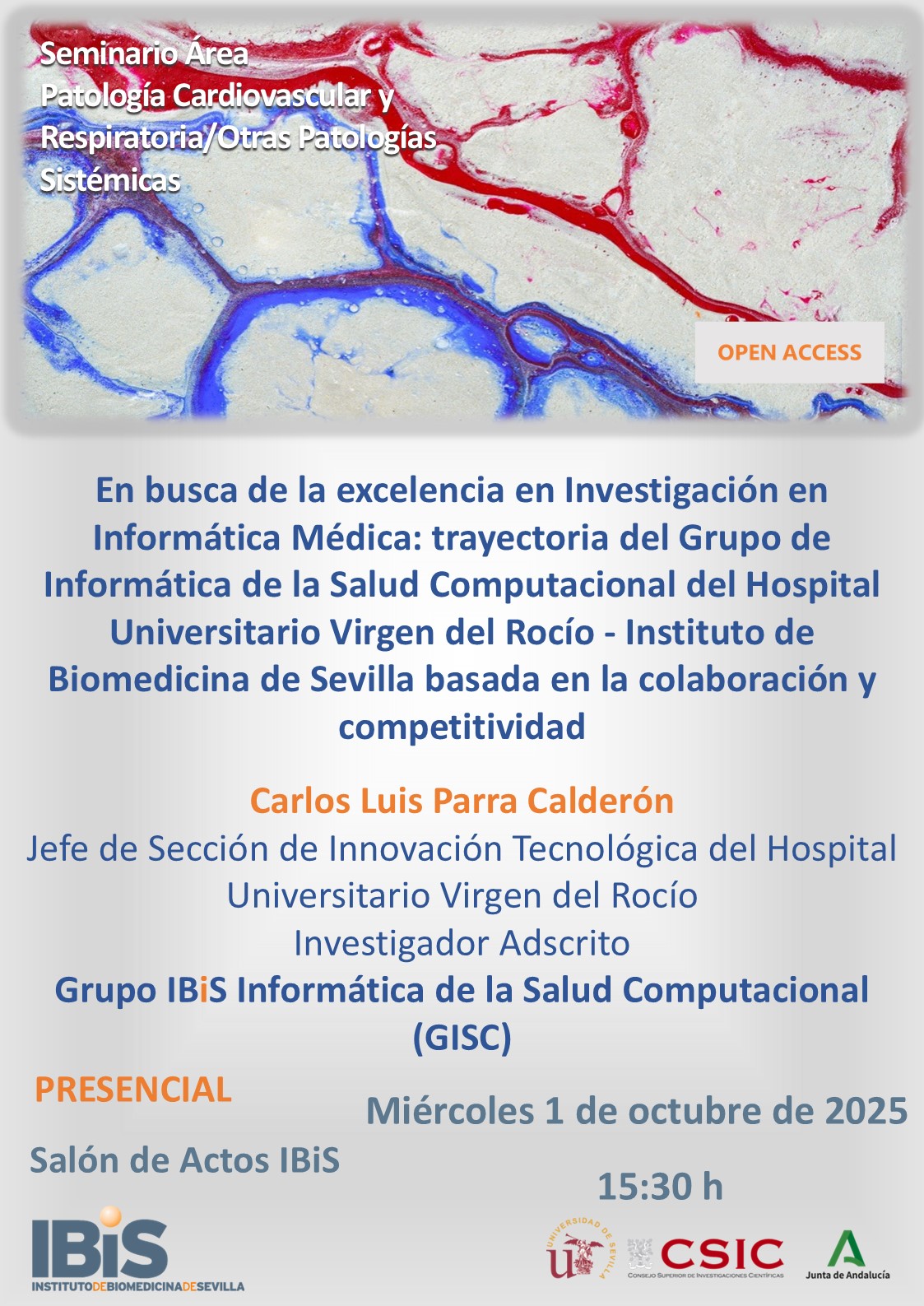 Seminario Área
Patología Cardiovascular y Respiratoria/Otras Patologías Sistémicas

OPEN ACCESS

En busca de la excelencia en Investigación en Informática Médica: trayectoria del Grupo de Informática de la Salud Computacional del Hospital Universitario Virgen del Rocío - Instituto de Biomedicina de Sevilla basada en la colaboración y competitividad

Carlos Luis Parra Calderón
Jefe de Sección de Innovación Tecnológica del Hospital Universitario Virgen del Rocío
Investigador Adscrito
Grupo IBiS Informática de la Salud Computacional (GISC)

PRESENCIAL

Salón de Actos IBiS

Miércoles 1 de octubre de 2025

15:30 h

IBiS
INSTITUTODEBIOMEDICINADESEVILLA

UNIVERSIDAD DE SEVILLA

CSIC
CONSEJO SUPERIOR DE INVESTIGACIONES CIENTÍFICAS

Junta de Andalucía